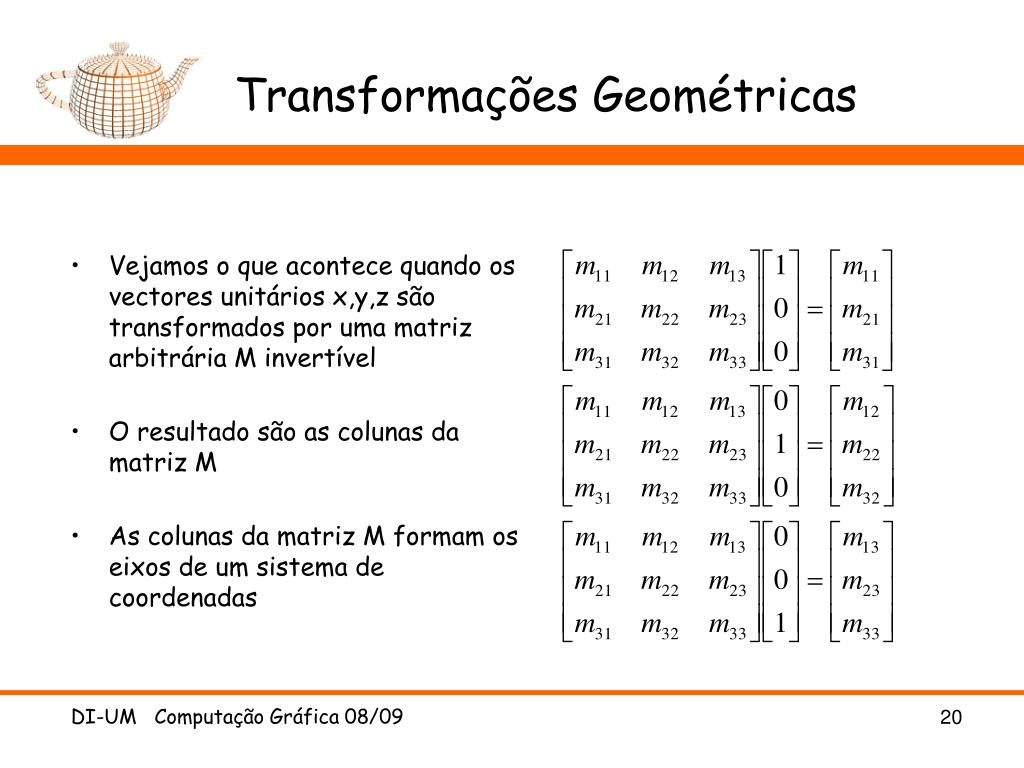 Transformações Geométricas

• Vejamos o que acontece quando os vectores unitários x,y,z são transformados por uma matriz arbitrária M invertível

• O resultado são as colunas da matriz M

• As colunas da matriz M formam os eixos de um sistema de coordenadas

$\begin{bmatrix} m_{11} & m_{12} & m_{13} \\ m_{21} & m_{22} & m_{23} \\ m_{31} & m_{32} & m_{33} \end{bmatrix} \begin{bmatrix} 1 \\ 0 \\ 0 \end{bmatrix} = \begin{bmatrix} m_{11} \\ m_{21} \\ m_{31} \end{bmatrix}$

$\begin{bmatrix} m_{11} & m_{12} & m_{13} \\ m_{21} & m_{22} & m_{23} \\ m_{31} & m_{32} & m_{33} \end{bmatrix} \begin{bmatrix} 0 \\ 1 \\ 0 \end{bmatrix} = \begin{bmatrix} m_{12} \\ m_{22} \\ m_{32} \end{bmatrix}$

$\begin{bmatrix} m_{11} & m_{12} & m_{13} \\ m_{21} & m_{22} & m_{23} \\ m_{31} & m_{32} & m_{33} \end{bmatrix} \begin{bmatrix} 0 \\ 0 \\ 1 \end{bmatrix} = \begin{bmatrix} m_{13} \\ m_{23} \\ m_{33} \end{bmatrix}$

DI-UM Computação Gráfica 08/09

20